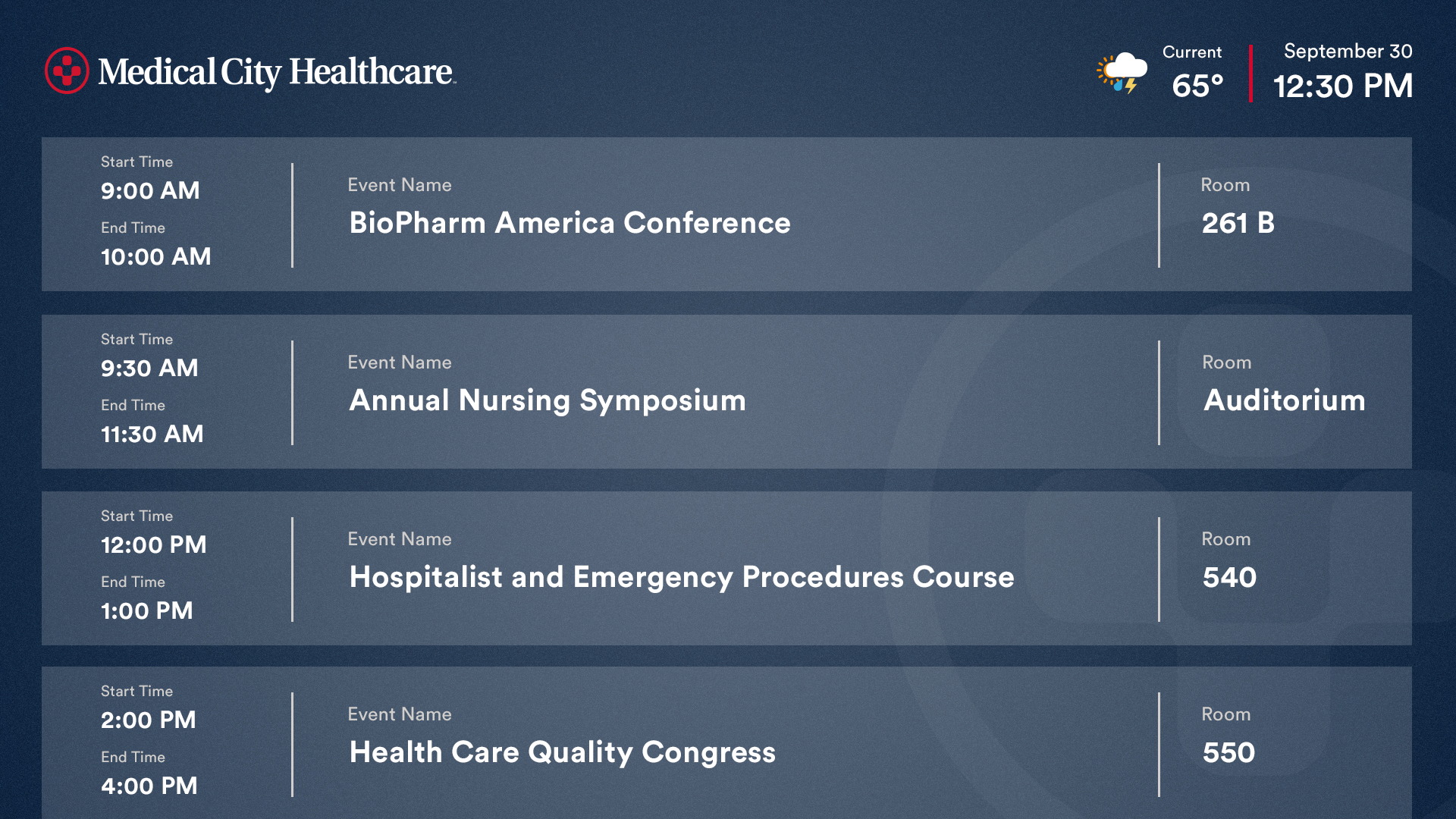 Medical City Healthcare

Current
65°

September 30
12:30 PM

Start Time
9:00 AM
End Time
10:00 AM

Event Name
BioPharm America Conference

Room
261 B

Start Time
9:30 AM
End Time
11:30 AM

Event Name
Annual Nursing Symposium

Room
Auditorium

Start Time
12:00 PM
End Time
1:00 PM

Event Name
Hospitalist and Emergency Procedures Course

Room
540

Start Time
2:00 PM
End Time
4:00 PM

Event Name
Health Care Quality Congress

Room
550